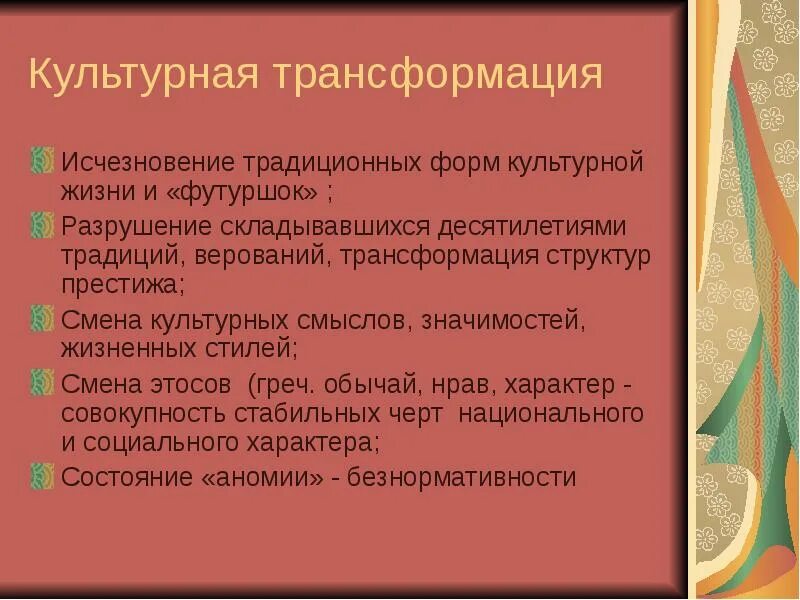 Культурная трансформация

Исчезновение традиционных форм культурной жизни и «футуршок» ;

Разрушение складывавшихся десятилетиями традиций, верований, трансформация структур престижа;

Смена культурных смыслов, значимостей, жизненных стилей;

Смена этосов (греч. обычай, нрав, характер - совокупность стабильных черт национального и социального характера;

Состояние «аномии» - безнормативности